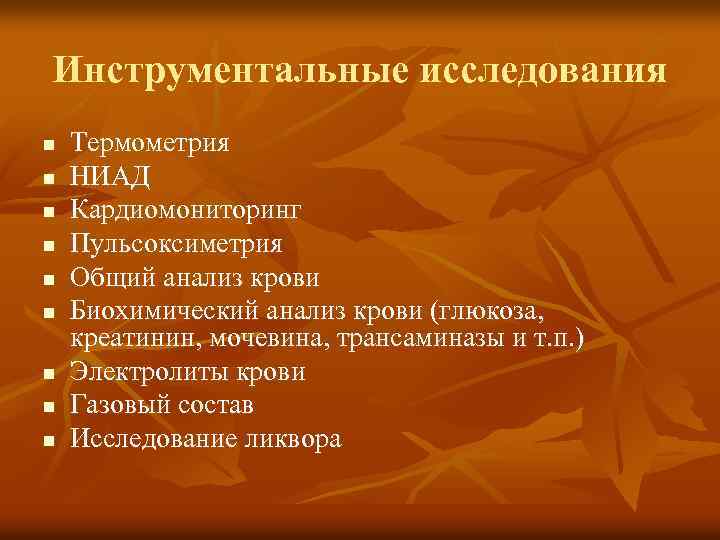 Инструментальные исследования

- Термометрия
- НИАД
- Кардиомониторинг
- Пульсоксиметрия
- Общий анализ крови
- Биохимический анализ крови (глюкоза, креатинин, мочевина, трансаминазы и т.п.)
- Электролиты крови
- Газовый состав
- Исследование ликвора